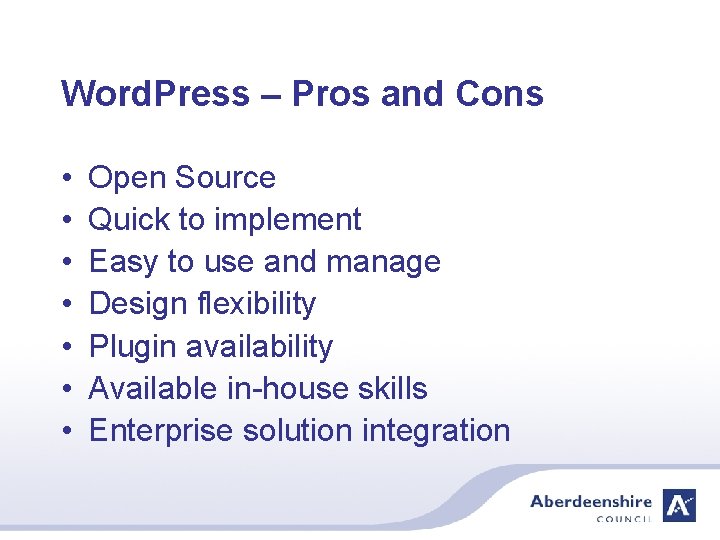 WordPress – Pros and Cons

• Open Source
• Quick to implement
• Easy to use and manage
• Design flexibility
• Plugin availability
• Available in-house skills
• Enterprise solution integration

Aberdeenshire
COUNCIL